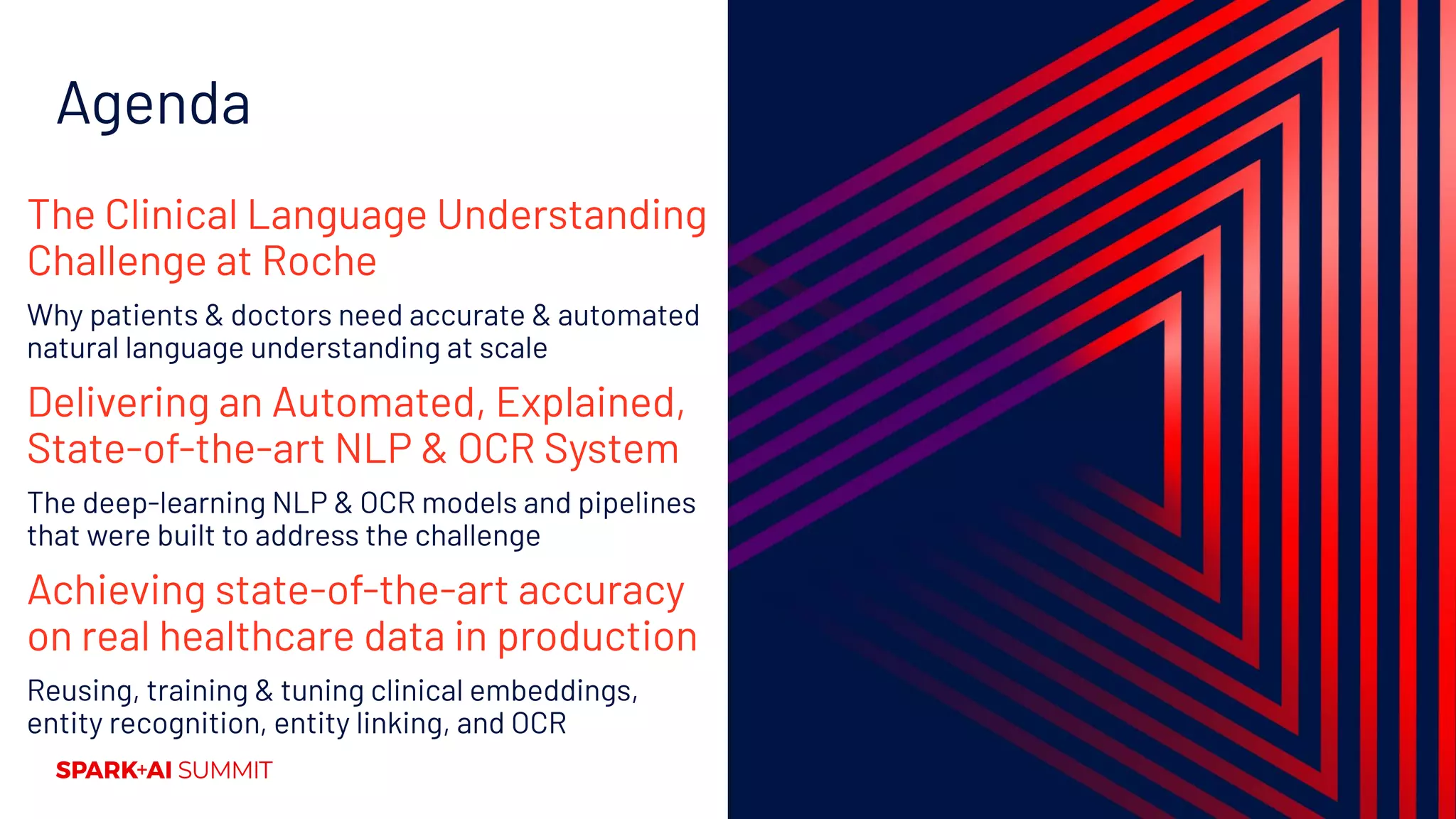 Agenda

The Clinical Language Understanding Challenge at Roche

Why patients & doctors need accurate & automated natural language understanding at scale

Delivering an Automated, Explained, State-of-the-art NLP & OCR System

The deep-learning NLP & OCR models and pipelines that were built to address the challenge

Achieving state-of-the-art accuracy on real healthcare data in production

Reusing, training & tuning clinical embeddings, entity recognition, entity linking, and OCR

SPARK+AI SUMMIT